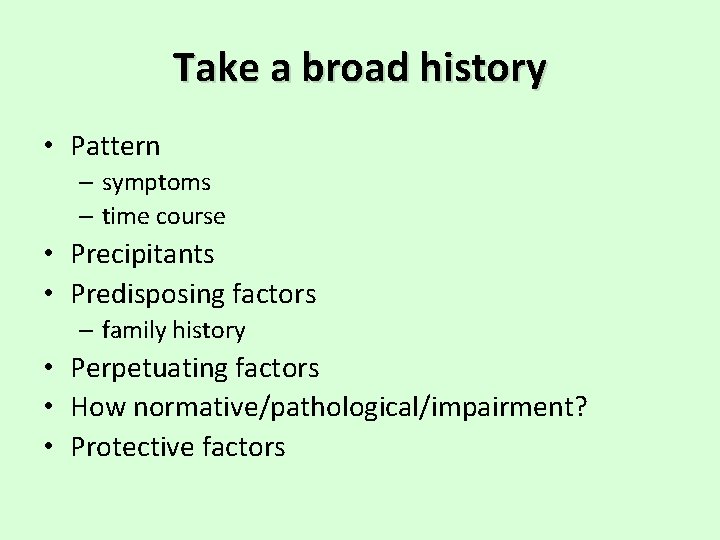 Take a broad history

• Pattern
  – symptoms
  – time course
• Precipitants
• Predisposing factors
  – family history
• Perpetuating factors
• How normative/pathological/impairment?
• Protective factors